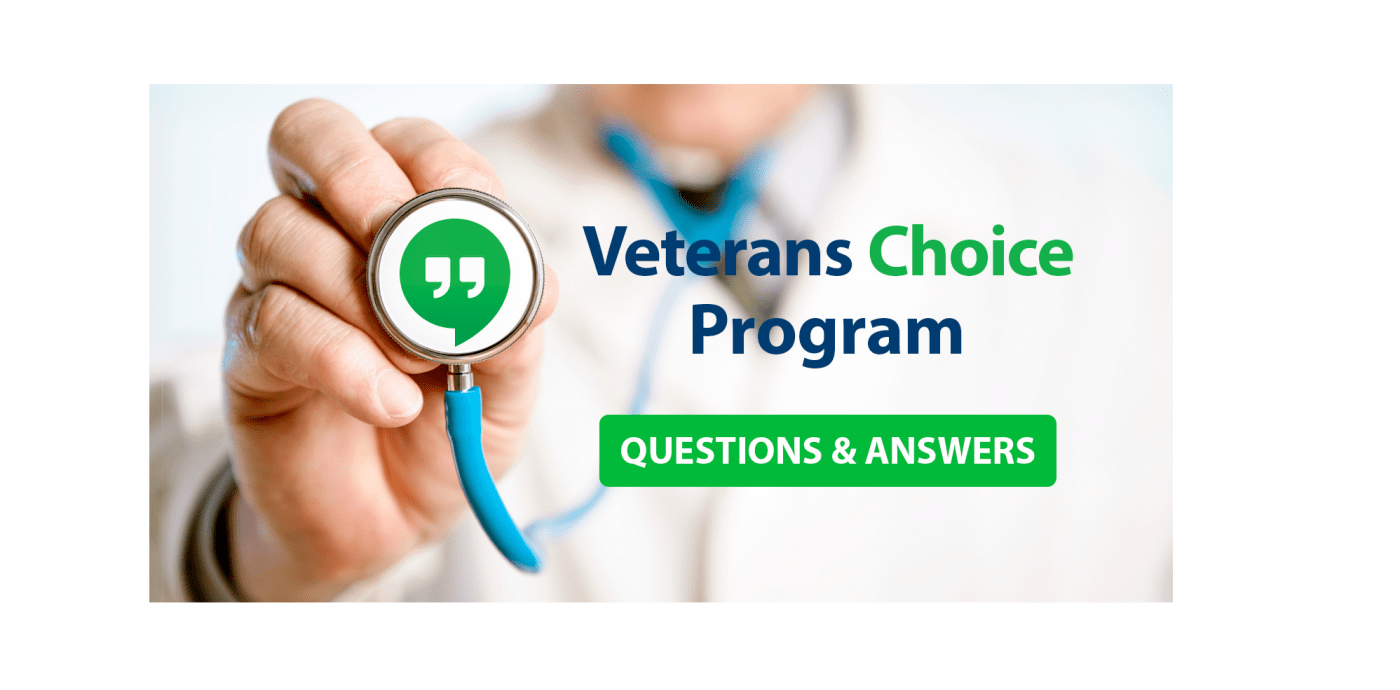 Veterans Choice Program

QUESTIONS & ANSWERS